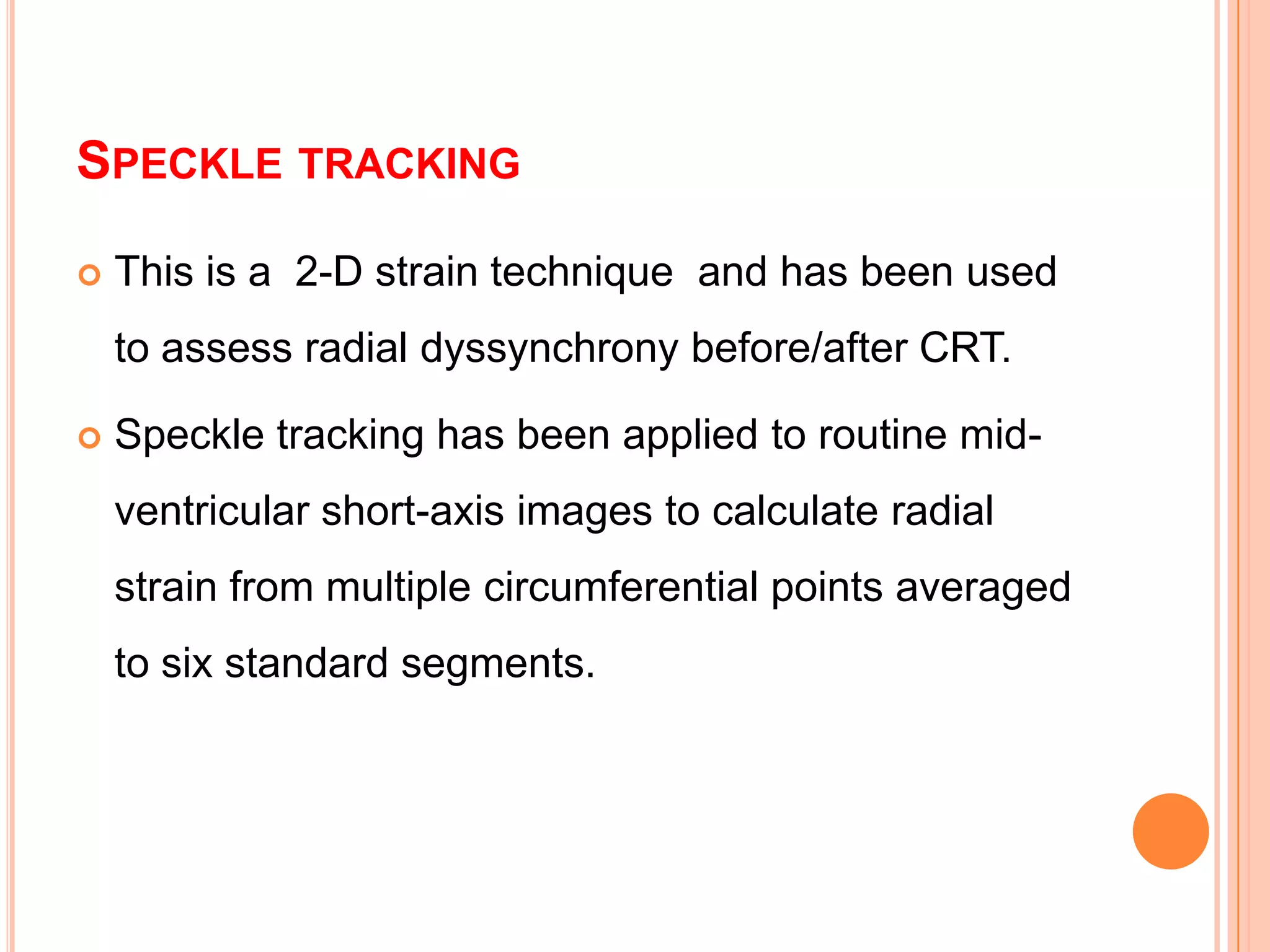 SPECKLE TRACKING

This is a 2-D strain technique and has been used to assess radial dyssynchrony before/after CRT.

Speckle tracking has been applied to routine mid-ventricular short-axis images to calculate radial strain from multiple circumferential points averaged to six standard segments.